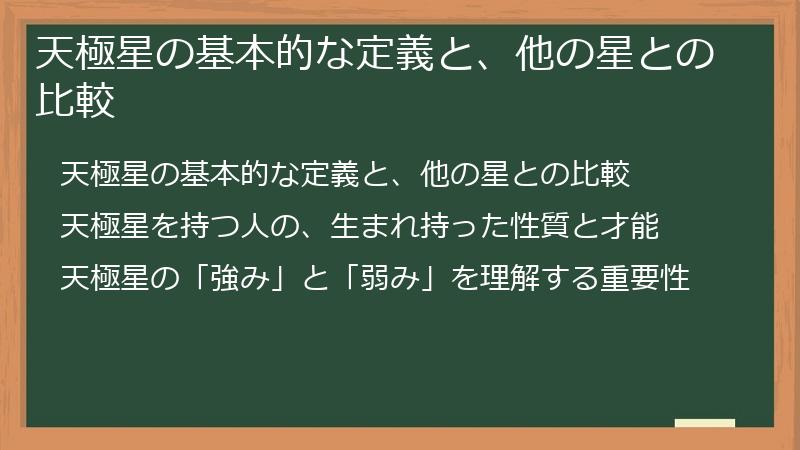 天極星の基本的な定義と、他の星との比較

天極星の基本的な定義と、他の星との比較

天極星を持つ人の、生まれ持った性質と才能

天極星の「強み」と「弱み」を理解する重要性